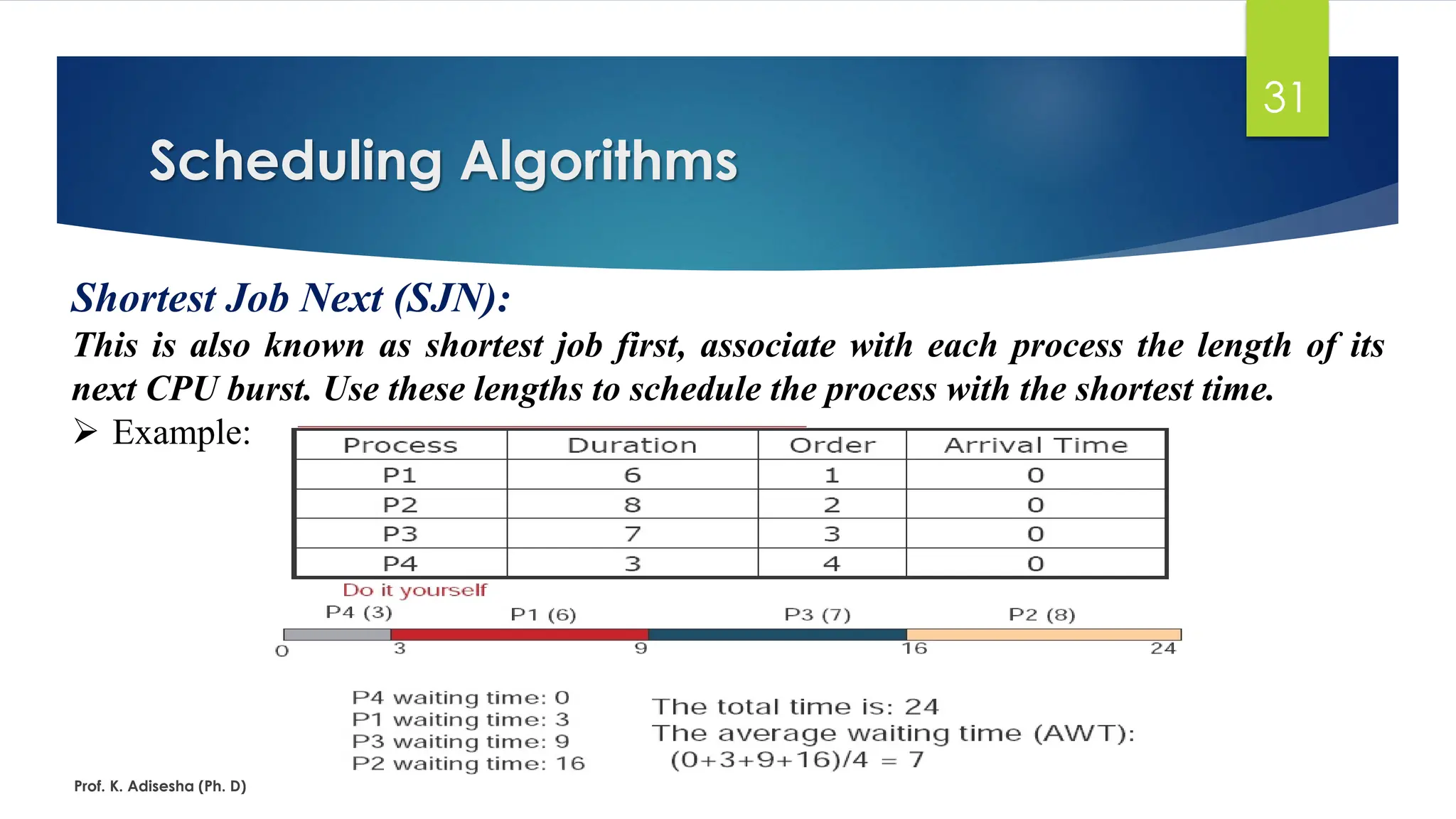 31

Scheduling Algorithms

Shortest Job Next (SJN):

This is also known as shortest job first, associate with each process the length of its next CPU burst. Use these lengths to schedule the process with the shortest time.

➢ Example:

| Process | Duration | Order | Arrival Time |
|---|---|---|---|
| P1 | 6 | 1 | 0 |
| P2 | 8 | 2 | 0 |
| P3 | 7 | 3 | 0 |
| P4 | 3 | 4 | 0 |

Do it yourself

P4 (3) P1 (6) P3 (7) P2 (8)

0 3 9 16 24

P4 waiting time: 0
P1 waiting time: 3
P3 waiting time: 9
P2 waiting time: 16

The total time is: 24
The average waiting time (AWT):
(0+3+9+16)/4 = 7

Prof. K. Adisesha (Ph. D)